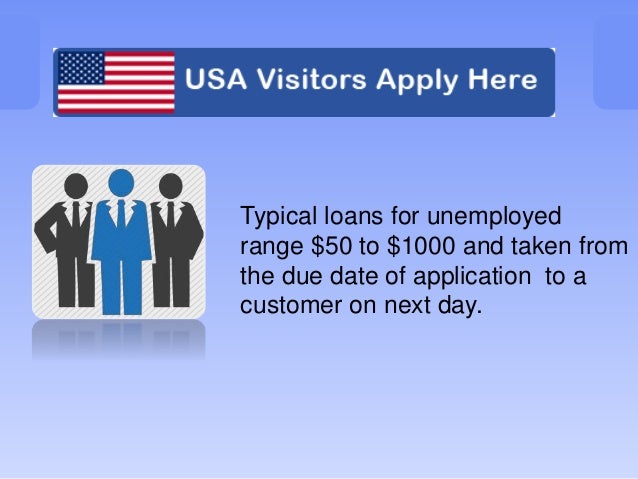 USA Visitors Apply Here

Typical loans for unemployed range \$50 to \$1000 and taken from the due date of application to a customer on next day.